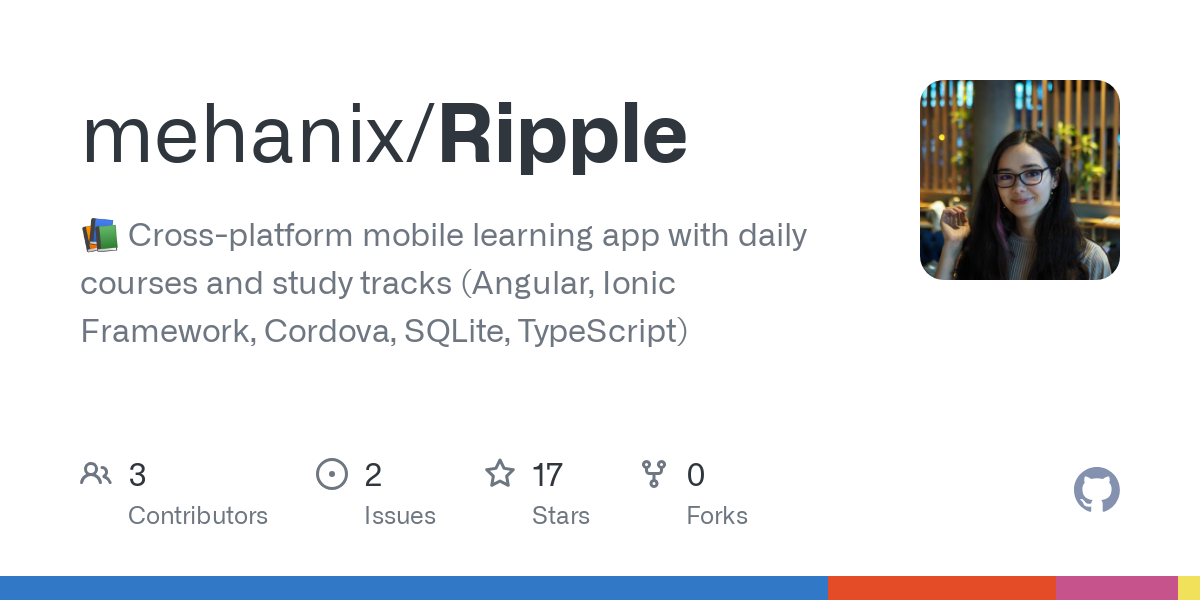 mehanix/Ripple

📚 Cross-platform mobile learning app with daily courses and study tracks (Angular, Ionic Framework, Cordova, SQLite, TypeScript)

3 Contributors
2 Issues
17 Stars
0 Forks